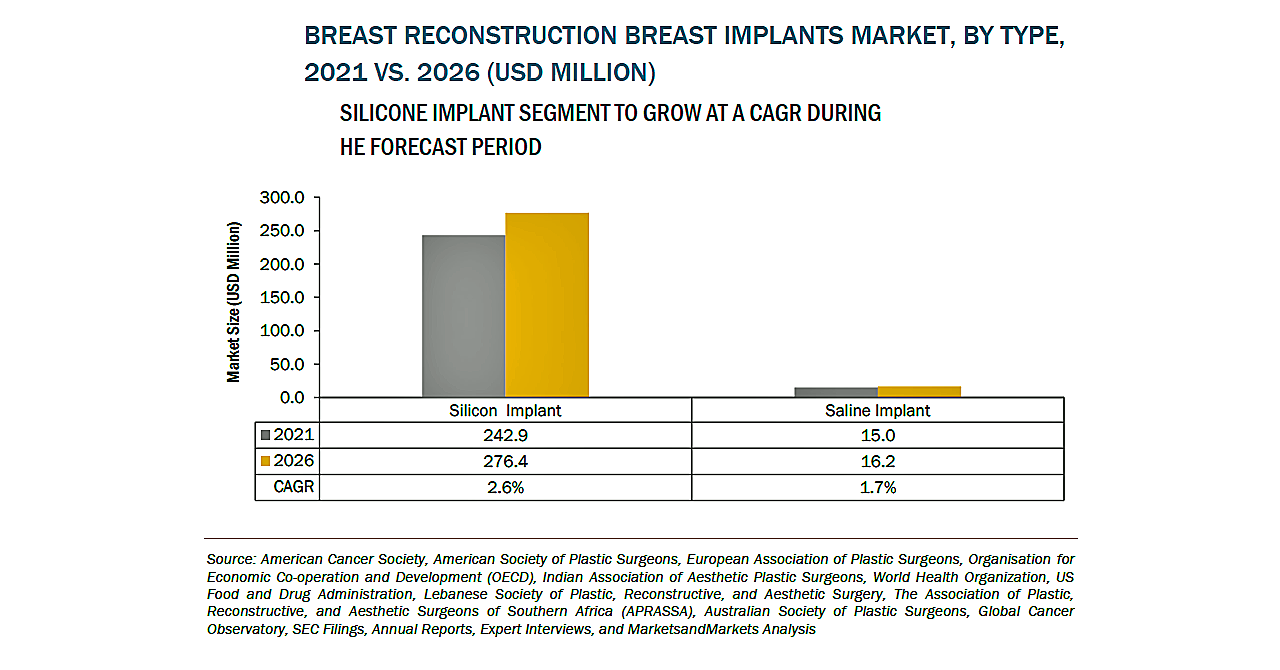 BREAST RECONSTRUCTION BREAST IMPLANTS MARKET, BY TYPE, 2021 VS. 2026 (USD MILLION)

SILICONE IMPLANT SEGMENT TO GROW AT A CAGR DURING HE FORECAST PERIOD

Market Size (USD Million)

300.0
250.0
200.0
150.0
100.0
50.0
0.0

| | Silicon Implant | Saline Implant |
|---|---|---|
| 2021 | 242.9 | 15.0 |
| 2026 | 276.4 | 16.2 |
| CAGR | 2.6% | 1.7% |

Source: American Cancer Society, American Society of Plastic Surgeons, European Association of Plastic Surgeons, Organisation for Economic Co-operation and Development (OECD), Indian Association of Aesthetic Plastic Surgeons, World Health Organization, US Food and Drug Administration, Lebanese Society of Plastic, Reconstructive, and Aesthetic Surgery, The Association of Plastic, Reconstructive, and Aesthetic Surgeons of Southern Africa (APRASSA), Australian Society of Plastic Surgeons, Global Cancer Observatory, SEC Filings, Annual Reports, Expert Interviews, and MarketsandMarkets Analysis